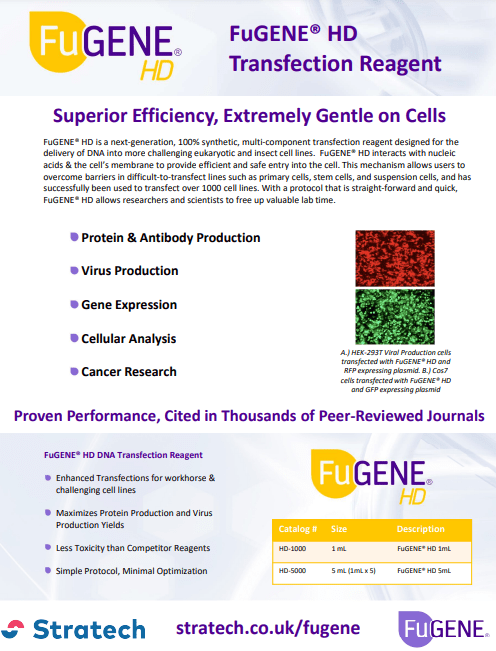 FuGENE® HD

FuGENE® HD Transfection Reagent

Superior Efficiency, Extremely Gentle on Cells

FuGENE® HD is a next-generation, 100% synthetic, multi-component transfection reagent designed for the delivery of DNA into more challenging eukaryotic and insect cell lines. FuGENE® HD interacts with nucleic acids & the cell's membrane to provide efficient and safe entry into the cell. This mechanism allows users to overcome barriers in difficult-to-transfect lines such as primary cells, stem cells, and suspension cells, and has successfully been used to transfect over 1000 cell lines. With a protocol that is straight-forward and quick, FuGENE® HD allows researchers and scientists to free up valuable lab time.

Protein & Antibody Production

Virus Production

Gene Expression

Cellular Analysis

Cancer Research

A.) HEK-293T Viral Production cells transfected with FuGENE® HD and RFP expressing plasmid. B.) Cos7 cells transfected with FuGENE® HD and GFP expressing plasmid

Proven Performance, Cited in Thousands of Peer-Reviewed Journals

FuGENE® HD DNA Transfection Reagent

Enhanced Transfections for workhorse & challenging cell lines

Maximizes Protein Production and Virus Production Yields

Less Toxicity than Competitor Reagents

Simple Protocol, Minimal Optimization

FuGENE® HD

| Catalog # | Size | Description |
|---|---|---|
| HD-1000 | 1 mL | FuGENE® HD 1mL |
| HD-5000 | 5 mL (1mL x 5) | FuGENE® HD 5mL |

Stratech

stratech.co.uk/fugene

FuGENE®